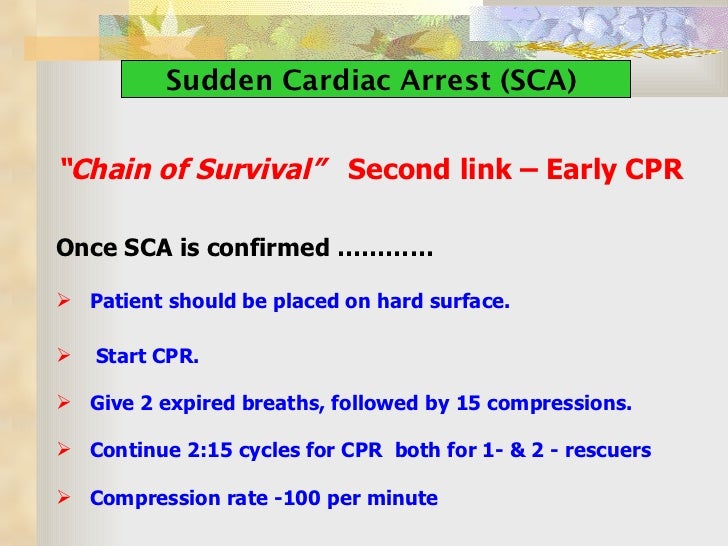 Sudden Cardiac Arrest (SCA)

"Chain of Survival" Second link – Early CPR

Once SCA is confirmed …………

➢ Patient should be placed on hard surface.

➢ Start CPR.

➢ Give 2 expired breaths, followed by 15 compressions.

➢ Continue 2:15 cycles for CPR both for 1- & 2 - rescuers

➢ Compression rate -100 per minute